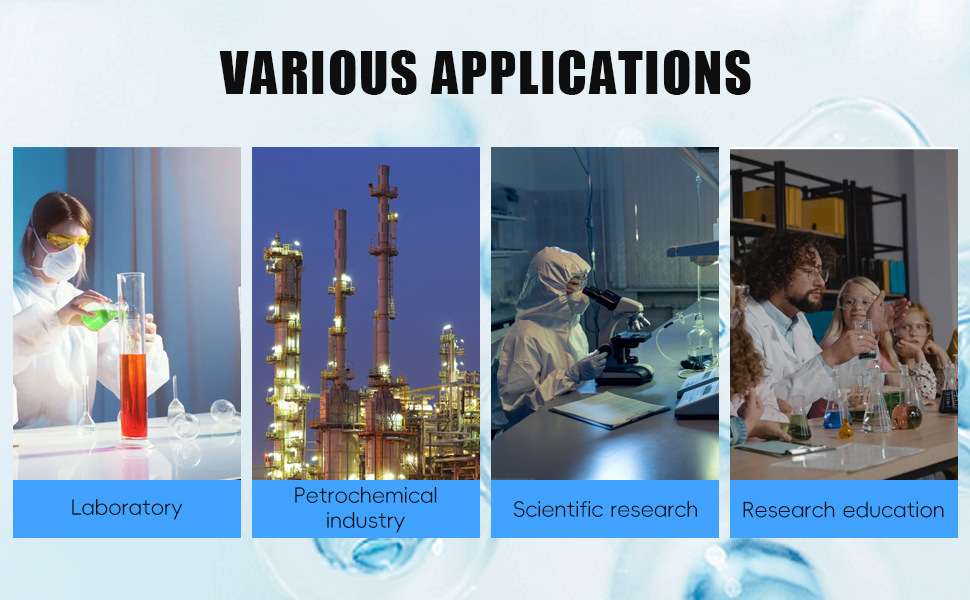 VARIOUS APPLICATIONS

Laboratory

Petrochemical industry

Scientific research

Research education